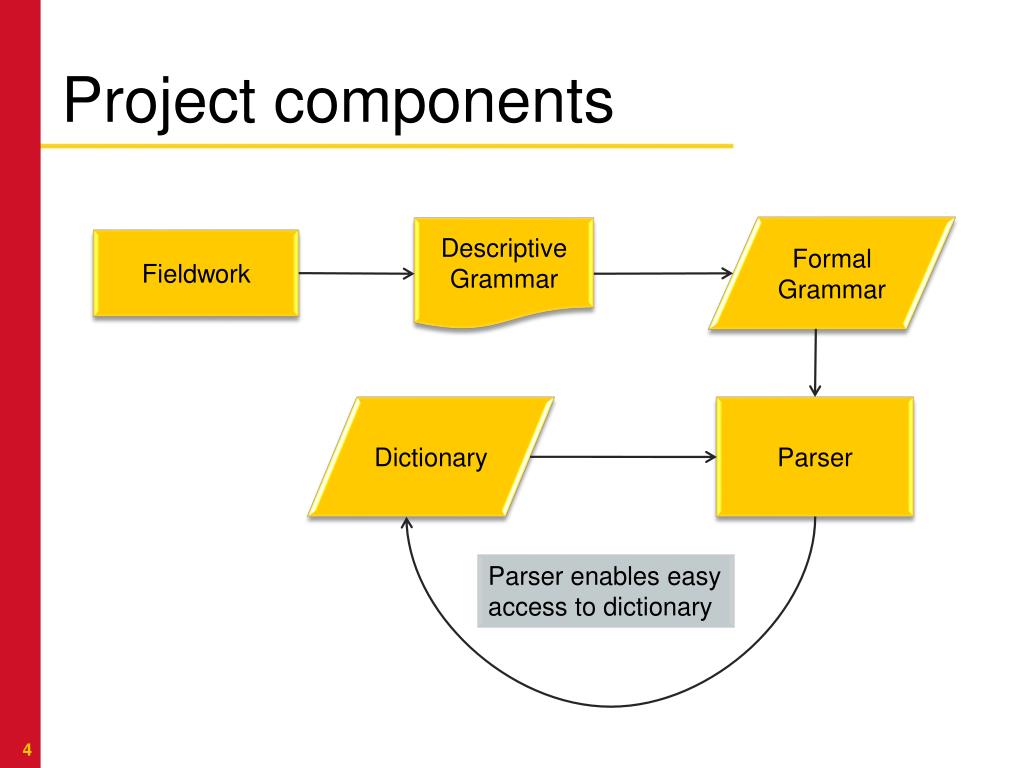 Project components

Fieldwork

Descriptive Grammar

Formal Grammar

Dictionary

Parser

Parser enables easy access to dictionary

4